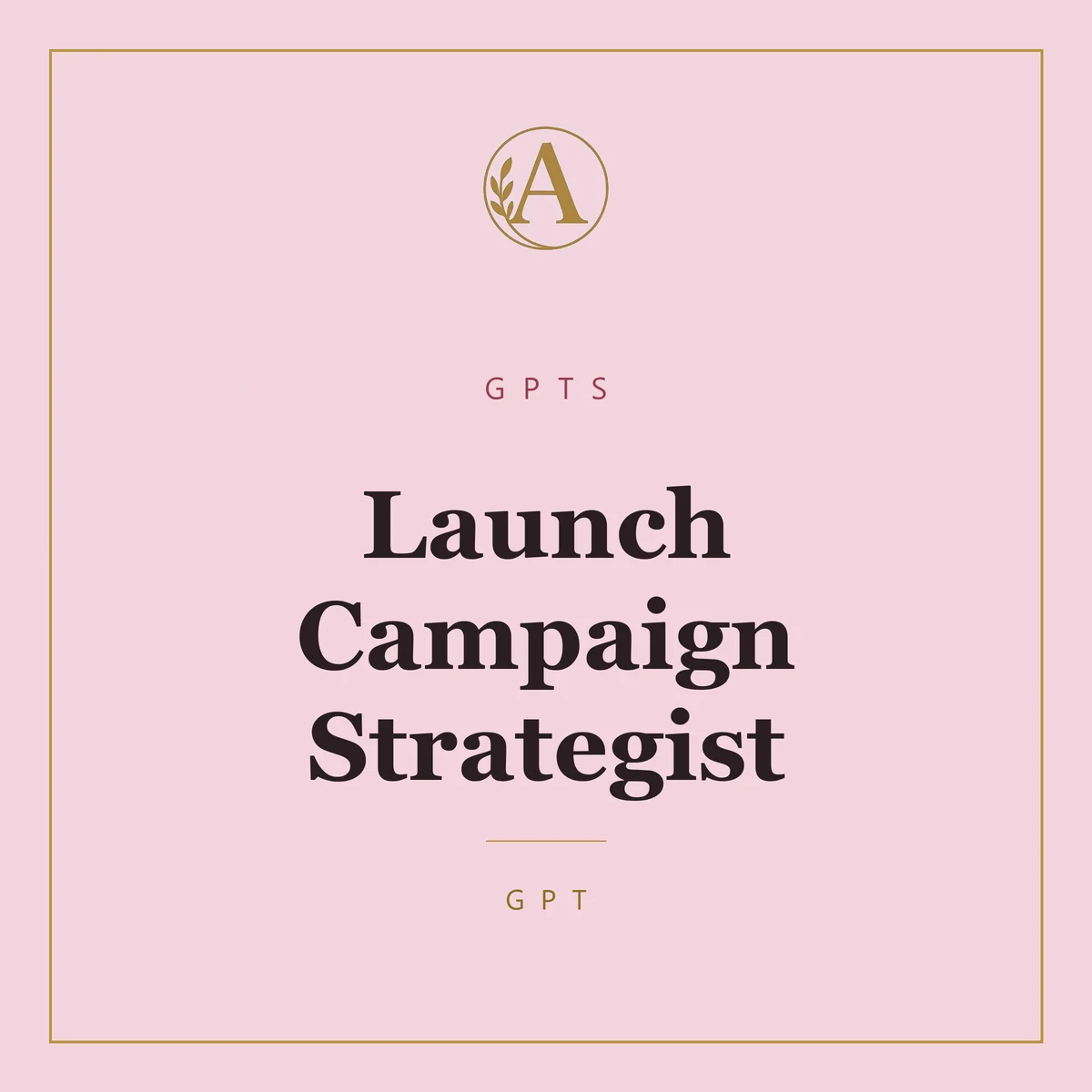 A

GPTS

Launch Campaign Strategist

GPT